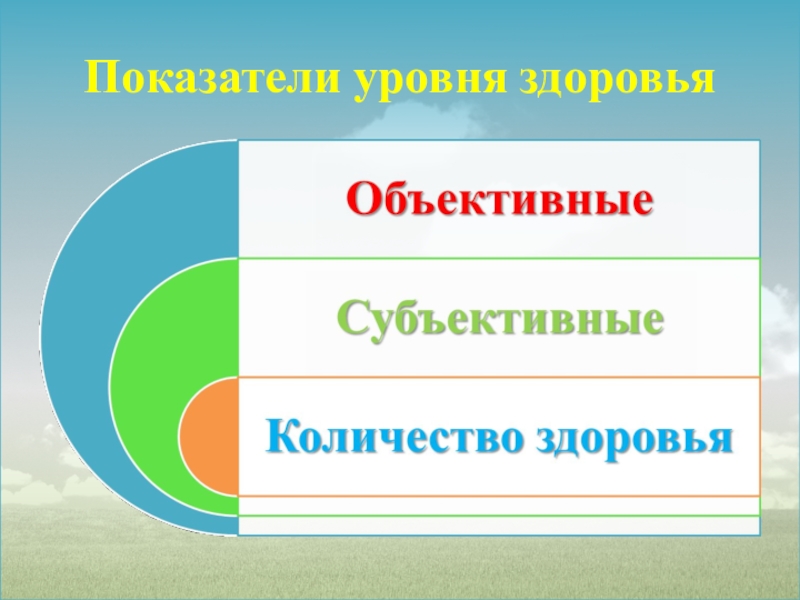 Показатели уровня здоровья

Объективные

Субъективные

Количество здоровья